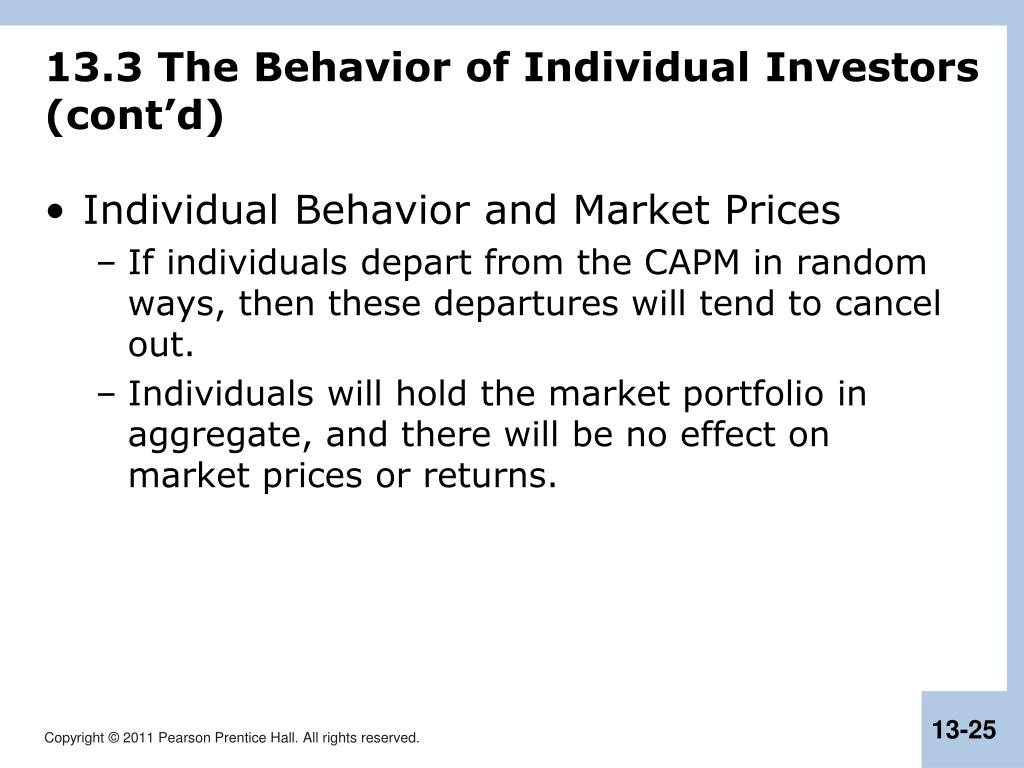 13.3 The Behavior of Individual Investors (cont’d)

• Individual Behavior and Market Prices

– If individuals depart from the CAPM in random ways, then these departures will tend to cancel out.

– Individuals will hold the market portfolio in aggregate, and there will be no effect on market prices or returns.

Copyright © 2011 Pearson Prentice Hall. All rights reserved.

13-25